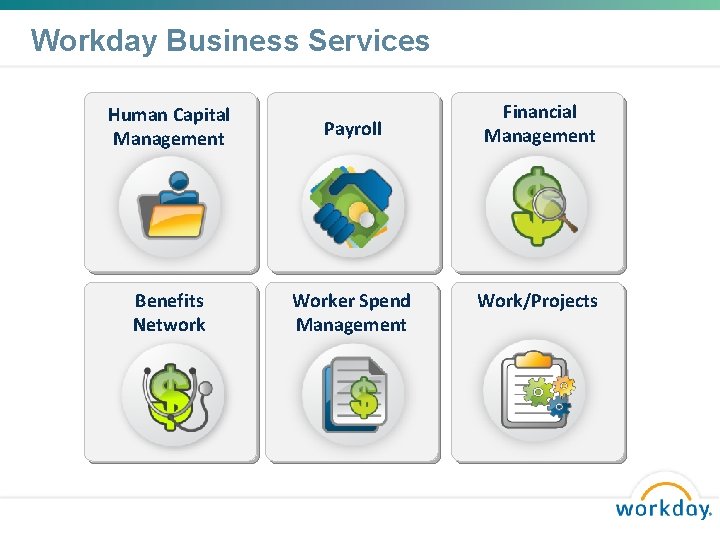 Workday Business Services

Human Capital Management

Payroll

Financial Management

Benefits Network

Worker Spend Management

Work/Projects

workday.